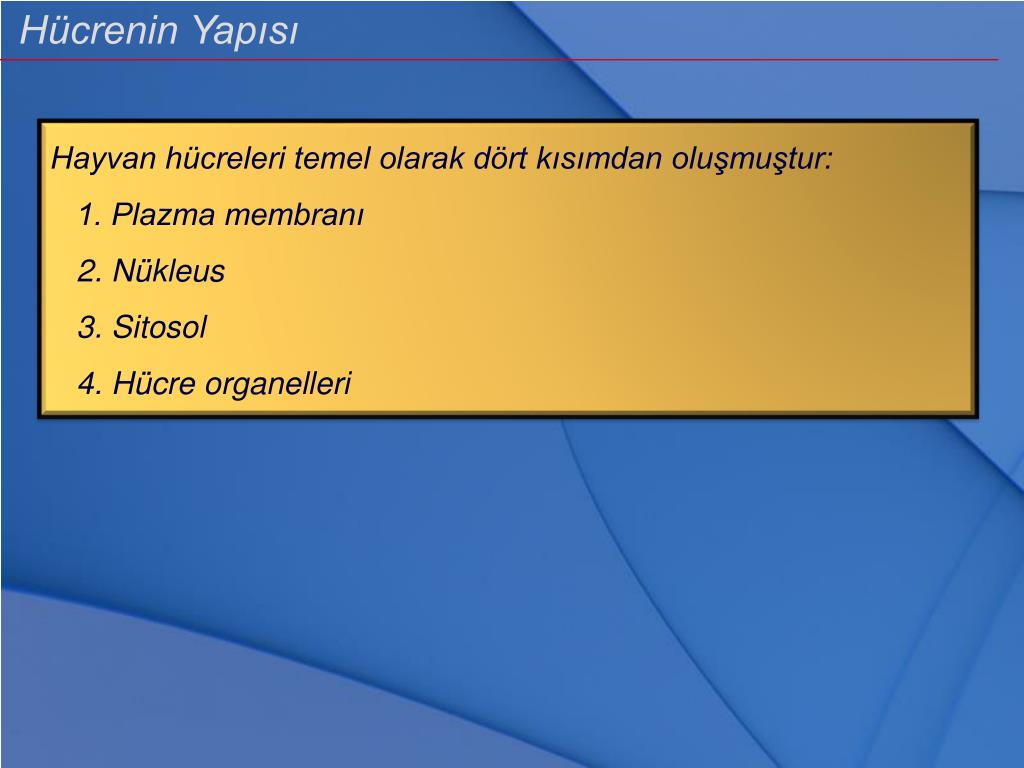 Hücrenin Yapısı

Hayvan hücreleri temel olarak dört kısımdan oluşmuştur:

1. Plazma membranı

2. Nükleus

3. Sitosol

4. Hücre organelleri